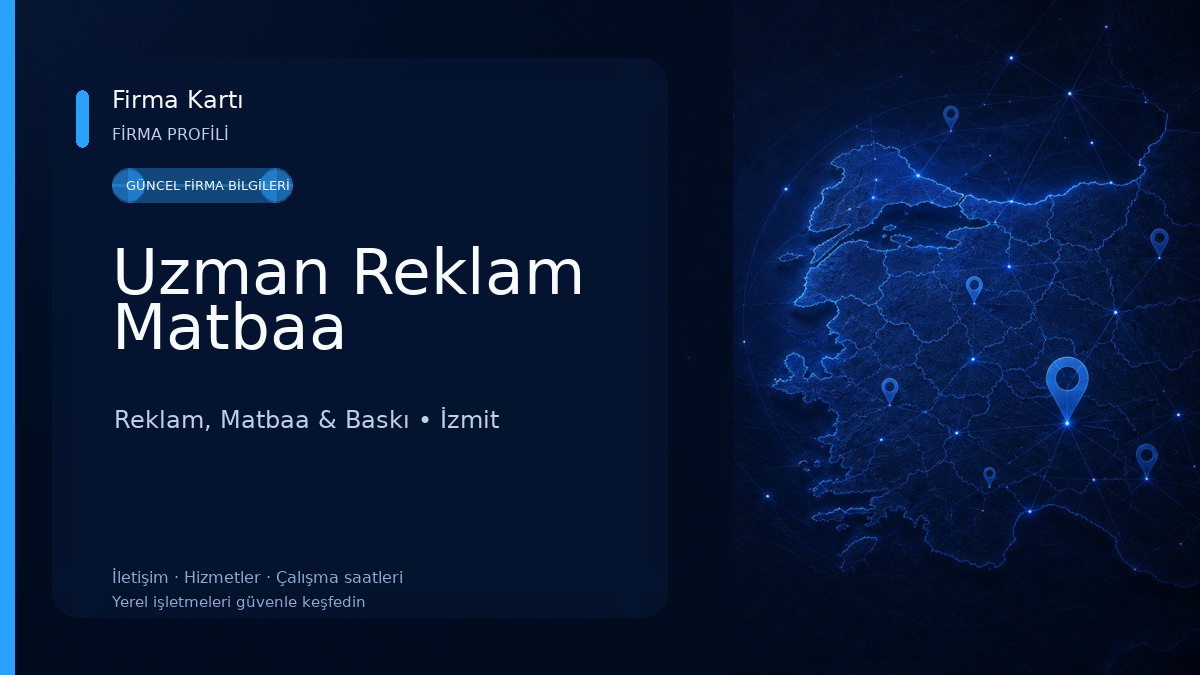 Firma Kartı
FİRMA PROFİLİ
GÜNCEL FİRMA BİLGİLERİ
Uzman Reklam Matbaa
Reklam, Matbaa & Baskı • İzmit
İletişim · Hizmetler · Çalışma saatleri
Yerel işletmeleri güvenle keşfedin